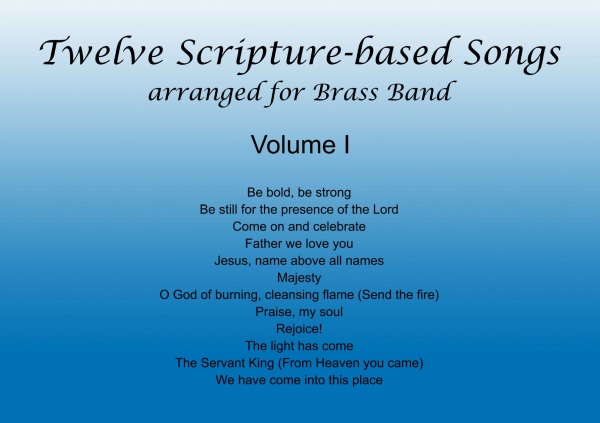 Twelve Scripture-based Songs
arranged for Brass Band

Volume I

Be bold, be strong
Be still for the presence of the Lord
Come on and celebrate
Father we love you
Jesus, name above all names
Majesty
O God of burning, cleansing flame (Send the fire)
Praise, my soul
Rejoice!
The light has come
The Servant King (From Heaven you came)
We have come into this place